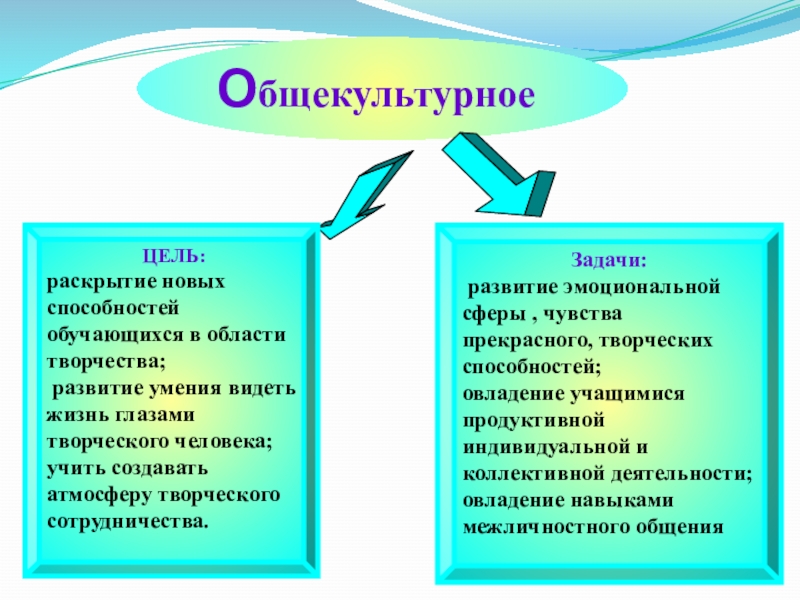 Общекультурное

ЦЕЛЬ:
раскрытие новых способностей обучающихся в области творчества;
развитие умения видеть жизнь глазами творческого человека;
учить создавать атмосферу творческого сотрудничества.

Задачи:
развитие эмоциональной сферы , чувства прекрасного, творческих способностей;
овладение учащимися продуктивной индивидуальной и коллективной деятельности;
овладение навыками межличностного общения